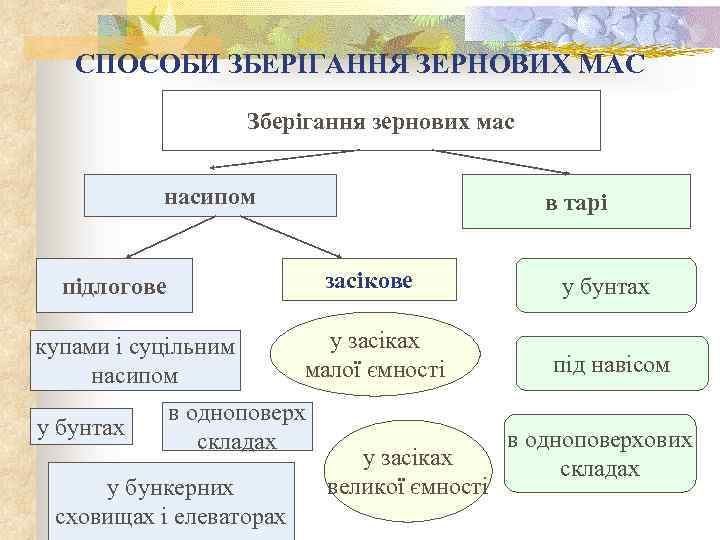 СПОСОБИ ЗБЕРІГАННЯ ЗЕРНОВИХ МАС

Зберігання зернових мас

насипом

в тарі

підлогове

засікове

у бунтах

купами і суцільним насипом

у засіках малої ємності

під навісом

у бунтах

в одноповерх складах

у засіках великої ємності

в одноповерхових складах

у бункерних сховищах і елеваторах